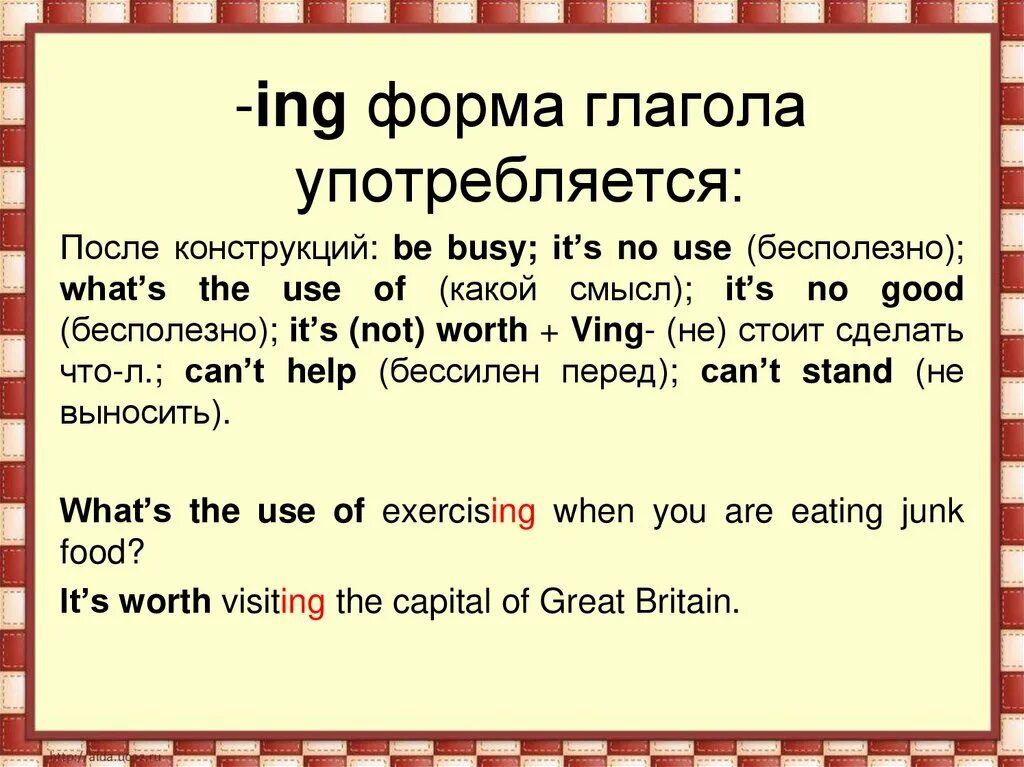 -ing форма глагола употребляется:

После конструкций: be busy; it's no use (бесполезно); what's the use of (какой смысл); it's no good (бесполезно); it's (not) worth + Ving- (не) стоит сделать что-л.; can't help (бессилен перед); can't stand (не выносить).

What's the use of exercising when you are eating junk food?

It's worth visiting the capital of Great Britain.

http://aida.ucoz.ru